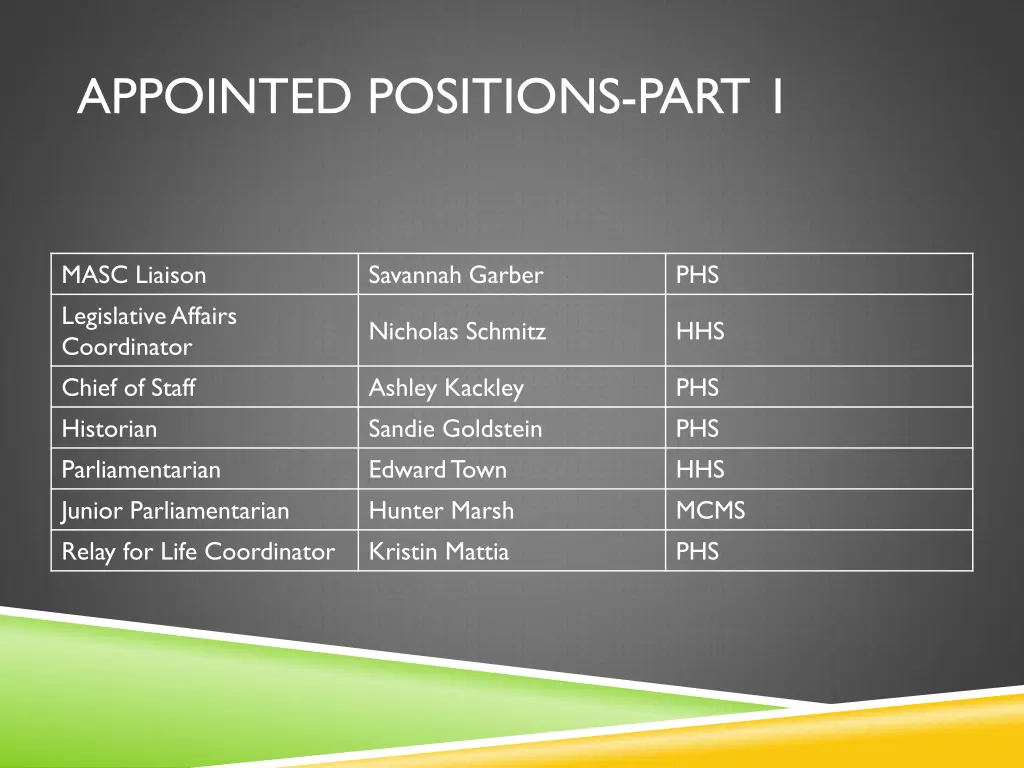 APPOINTED POSITIONS-PART 1

| MASC Liaison | Savannah Garber | PHS |
|---|---|---|
| Legislative Affairs Coordinator | Nicholas Schmitz | HHS |
| Chief of Staff | Ashley Kackley | PHS |
| Historian | Sandie Goldstein | PHS |
| Parliamentarian | Edward Town | HHS |
| Junior Parliamentarian | Hunter Marsh | MCMS |
| Relay for Life Coordinator | Kristin Mattia | PHS |